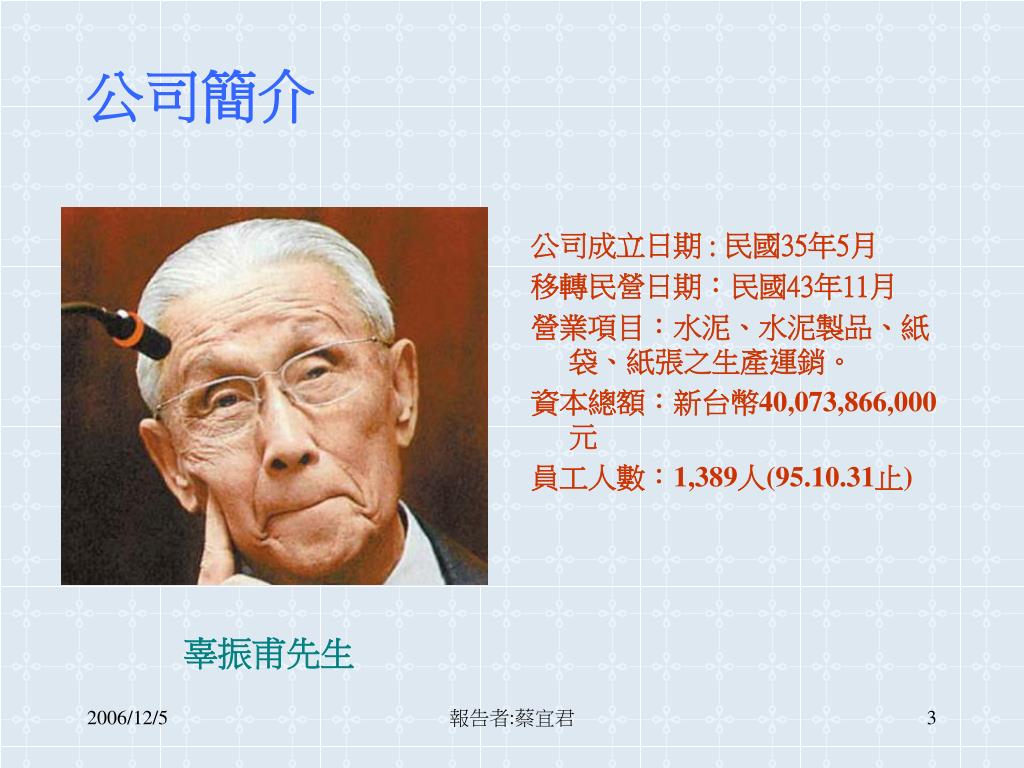 公司簡介

公司成立日期 : 民國35年5月

移轉民營日期：民國43年11月

營業項目：水泥、水泥製品、紙袋、紙張之生產運銷。

資本總額：新台幣40,073,866,000元

員工人數：1,389人(95.10.31止)

辜振甫先生

2006/12/5

報告者:蔡宜君

3